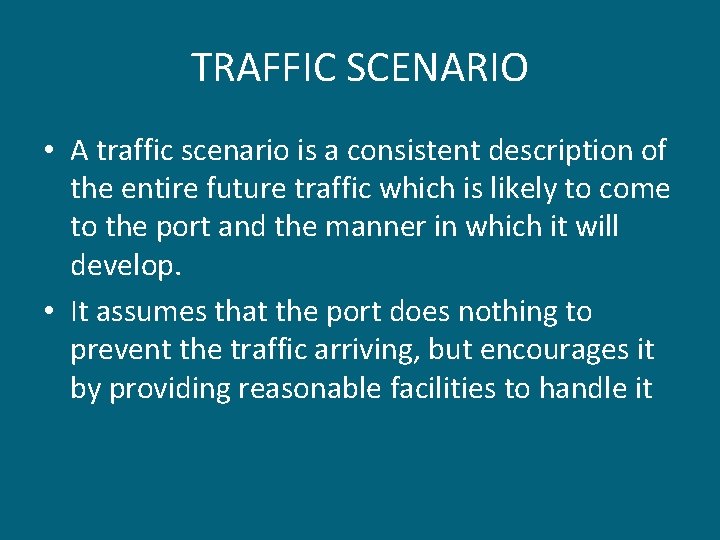 TRAFFIC SCENARIO

• A traffic scenario is a consistent description of the entire future traffic which is likely to come to the port and the manner in which it will develop.

• It assumes that the port does nothing to prevent the traffic arriving, but encourages it by providing reasonable facilities to handle it